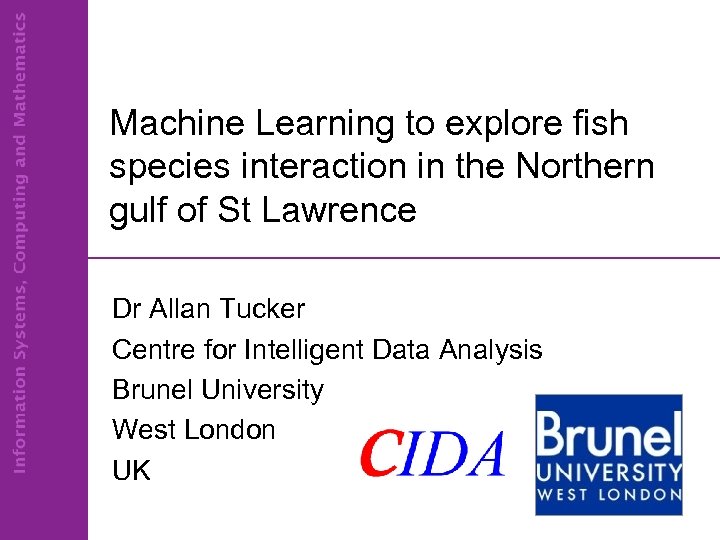 Information Systems, Computing and Mathematics

Machine Learning to explore fish species interaction in the Northern gulf of St Lawrence

Dr Allan Tucker
Centre for Intelligent Data Analysis
Brunel University
West London
UK

CIDA

Brunel
UNIVERSITY
WEST LONDON